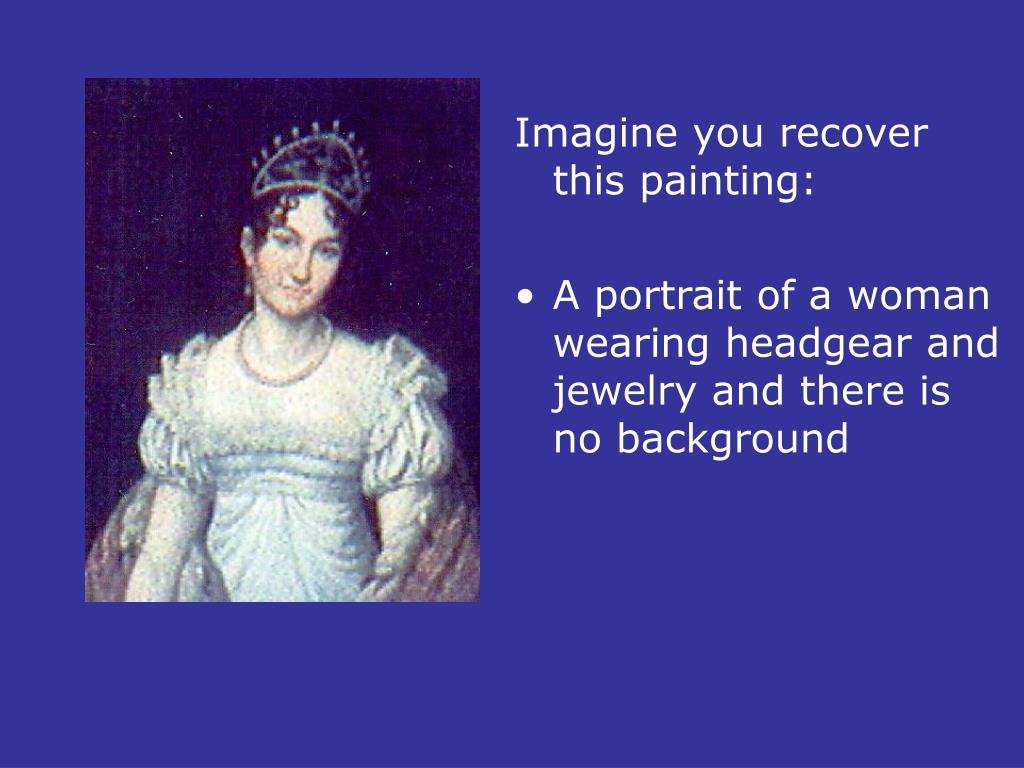 Imagine you recover this painting:

• A portrait of a woman wearing headgear and jewelry and there is no background